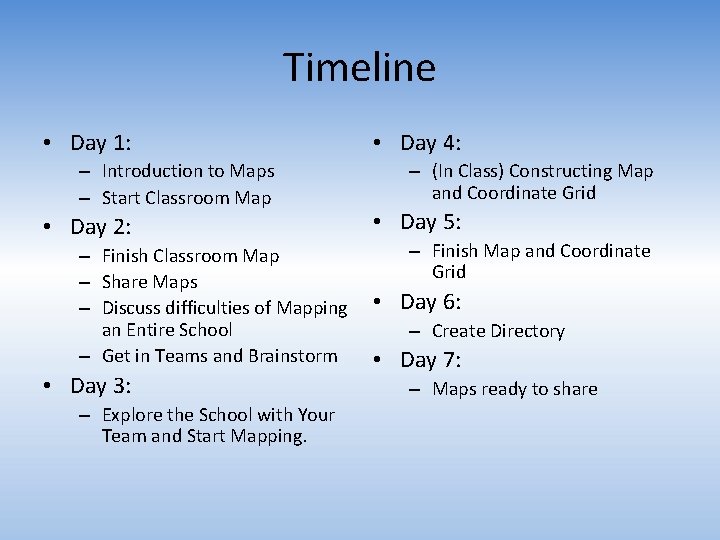 Timeline

• Day 1:
  – Introduction to Maps
  – Start Classroom Map
• Day 2:
  – Finish Classroom Map
  – Share Maps
  – Discuss difficulties of Mapping an Entire School
  – Get in Teams and Brainstorm
• Day 3:
  – Explore the School with Your Team and Start Mapping.

• Day 4:
  – (In Class) Constructing Map and Coordinate Grid
• Day 5:
  – Finish Map and Coordinate Grid
• Day 6:
  – Create Directory
• Day 7:
  – Maps ready to share